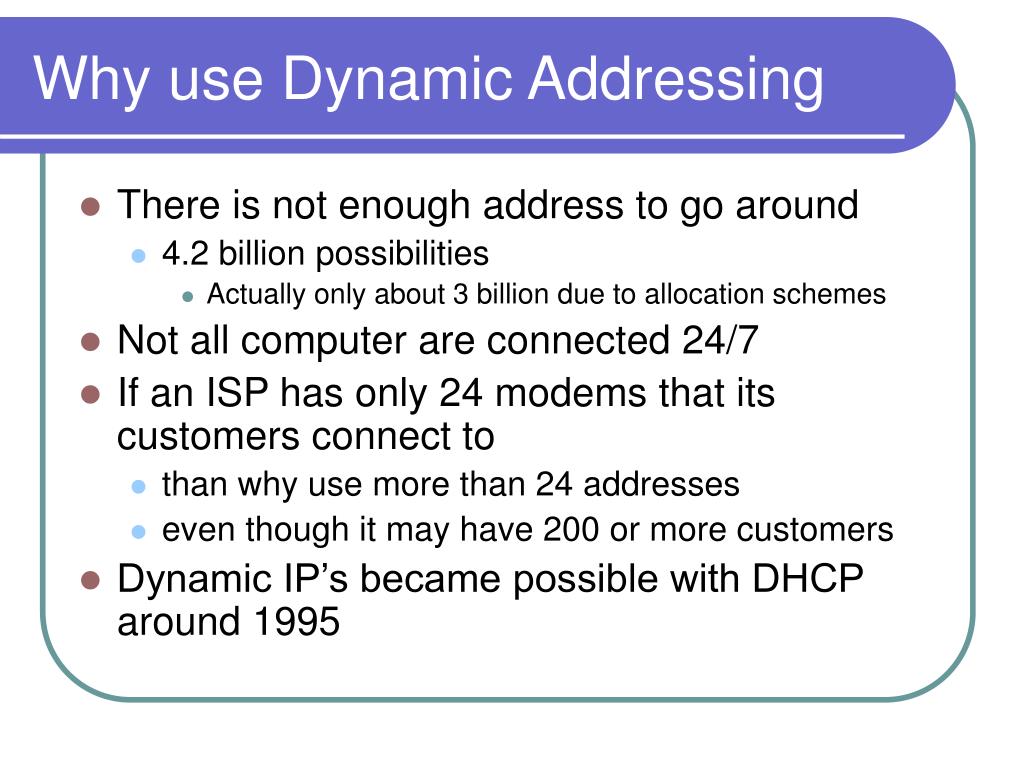 Why use Dynamic Addressing

- There is not enough address to go around
  - 4.2 billion possibilities
    - Actually only about 3 billion due to allocation schemes
- Not all computer are connected 24/7
- If an ISP has only 24 modems that its customers connect to
  - than why use more than 24 addresses
  - even though it may have 200 or more customers
- Dynamic IP's became possible with DHCP around 1995